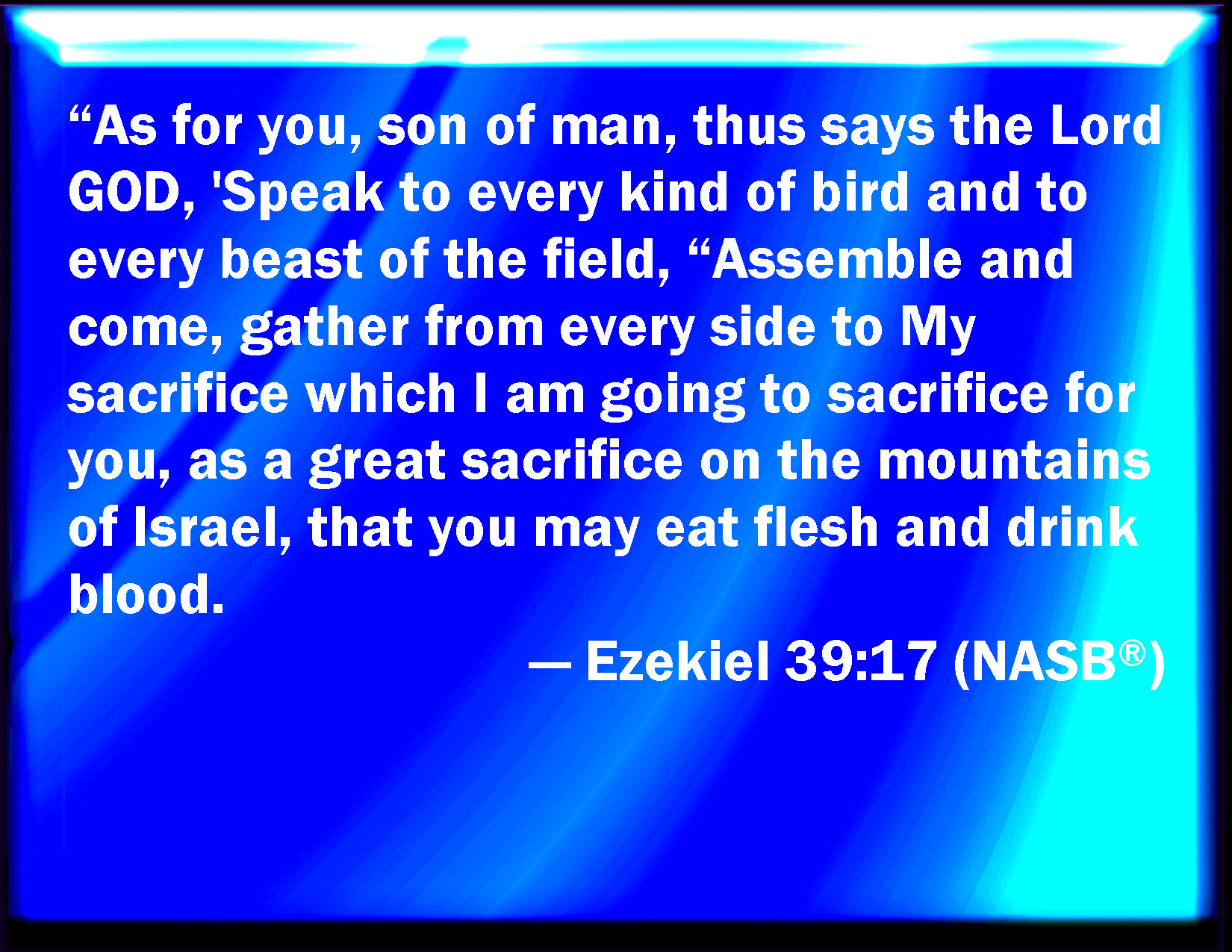 “As for you, son of man, thus says the Lord GOD, 'Speak to every kind of bird and to every beast of the field, “Assemble and come, gather from every side to My sacrifice which I am going to sacrifice for you, as a great sacrifice on the mountains of Israel, that you may eat flesh and drink blood.

— Ezekiel 39:17 (NASB®)